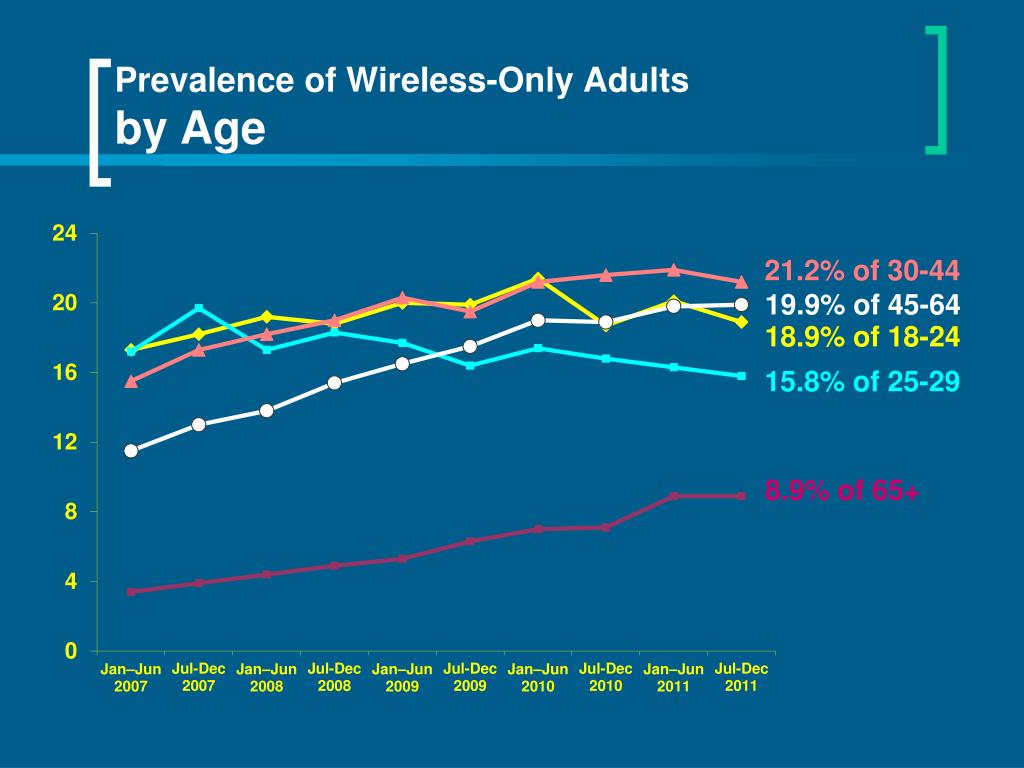 Prevalence of Wireless-Only Adults
by Age

24
20
16
12
8
4
0

21.2% of 30-44
19.9% of 45-64
18.9% of 18-24
15.8% of 25-29
8.9% of 65+

Jan–Jun 2007
Jul-Dec 2007
Jan–Jun 2008
Jul-Dec 2008
Jan–Jun 2009
Jul-Dec 2009
Jan–Jun 2010
Jul-Dec 2010
Jan–Jun 2011
Jul-Dec 2011